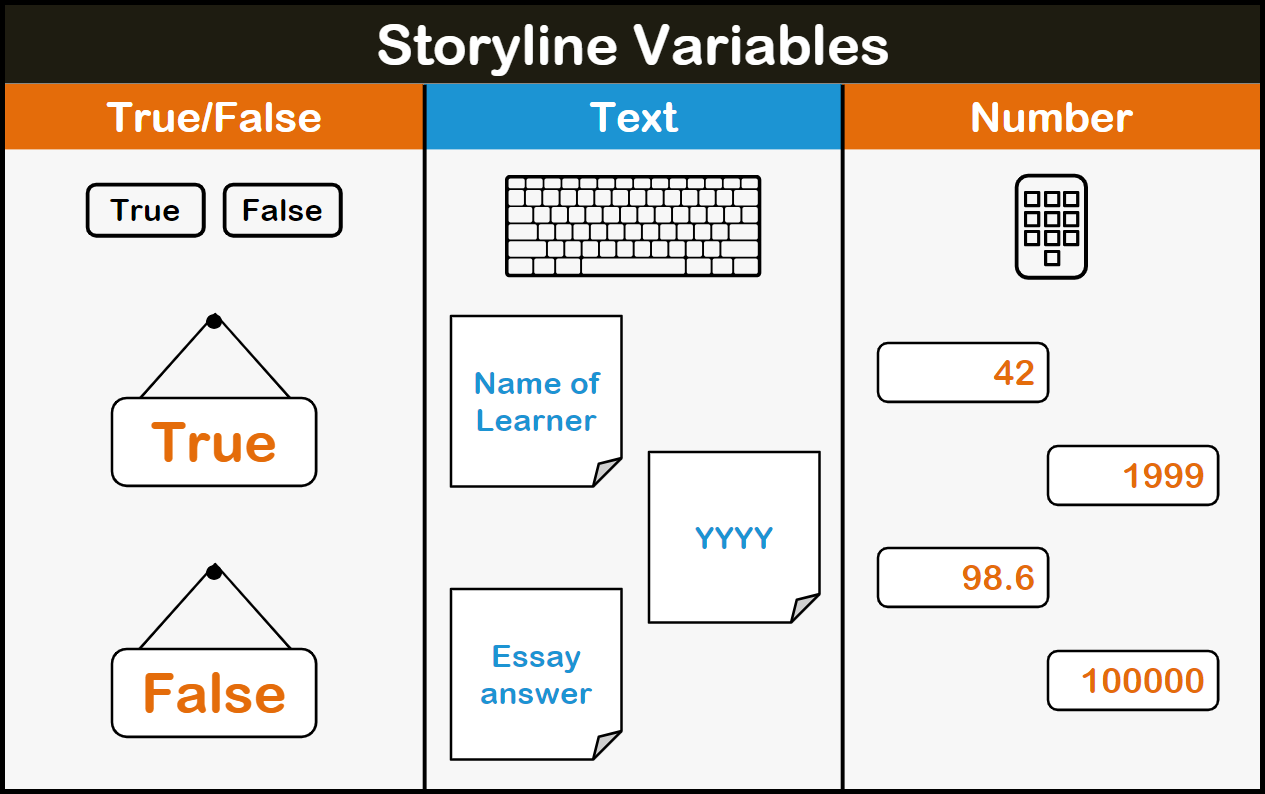 Storyline Variables

True/False

True False

True

False

Text

Name of Learner

YYYY

Essay answer

Number

42

1999

98.6

100000